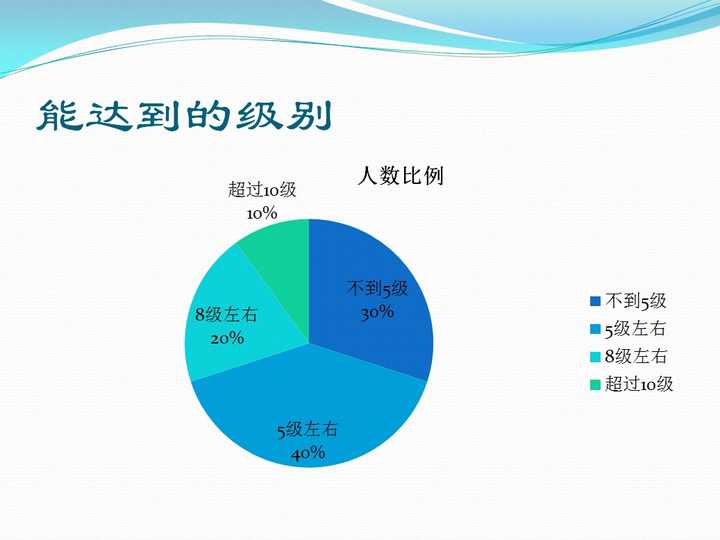 能达到的级别

人数比例

超过10级
10%

不到5级
30%

8级左右
20%

5级左右
40%

不到5级
5级左右
8级左右
超过10级